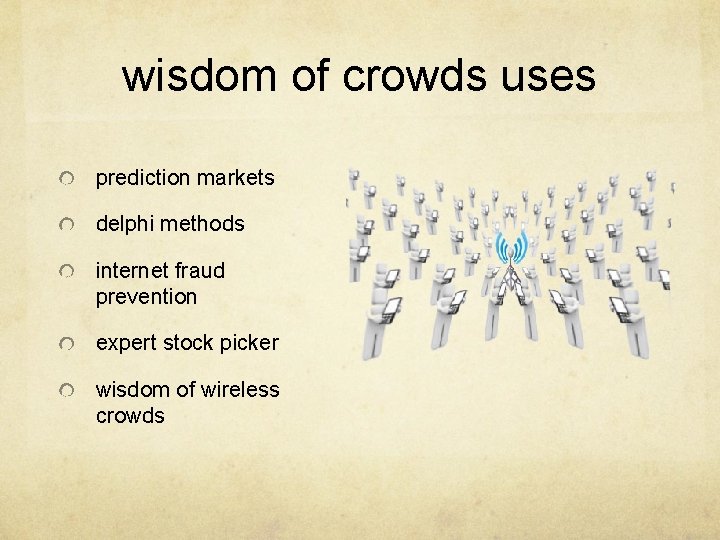 wisdom of crowds uses

prediction markets

delphi methods

internet fraud prevention

expert stock picker

wisdom of wireless crowds